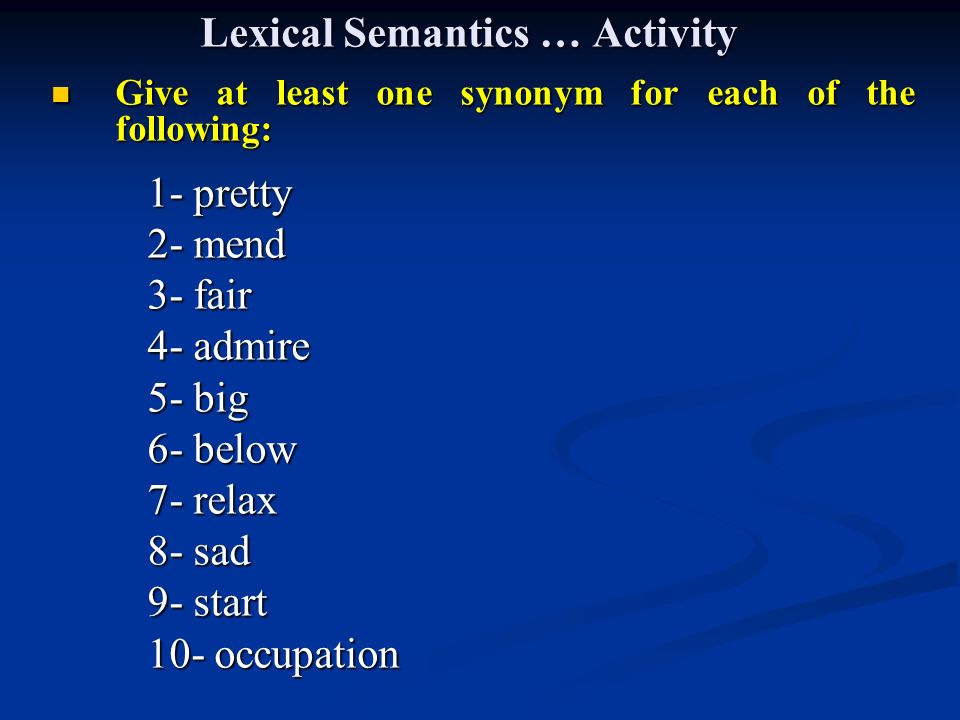 Lexical Semantics … Activity

Give at least one synonym for each of the following:

1- pretty
2- mend
3- fair
4- admire
5- big
6- below
7- relax
8- sad
9- start
10- occupation